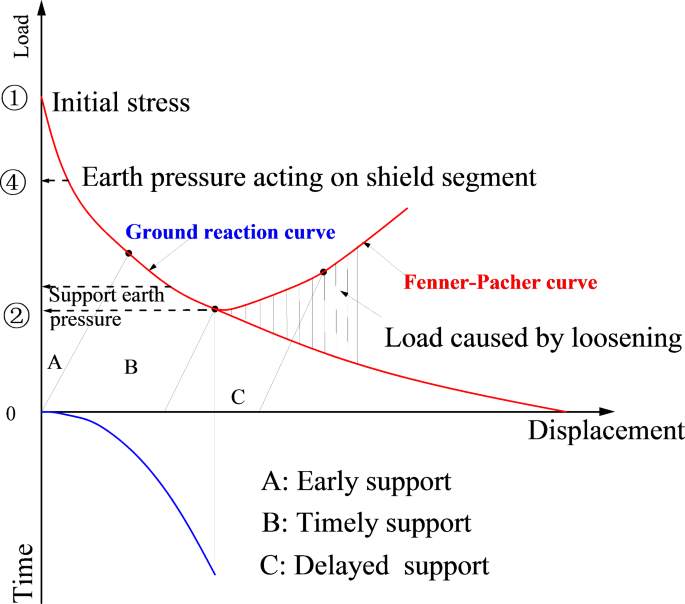 Load

① Initial stress

④ Earth pressure acting on shield segment

Ground reaction curve

Fenner-Pacher curve

Support earth pressure

②

Load caused by loosening

A

B

C

0

Displacement

A: Early support

B: Timely support

C: Delayed support

Time